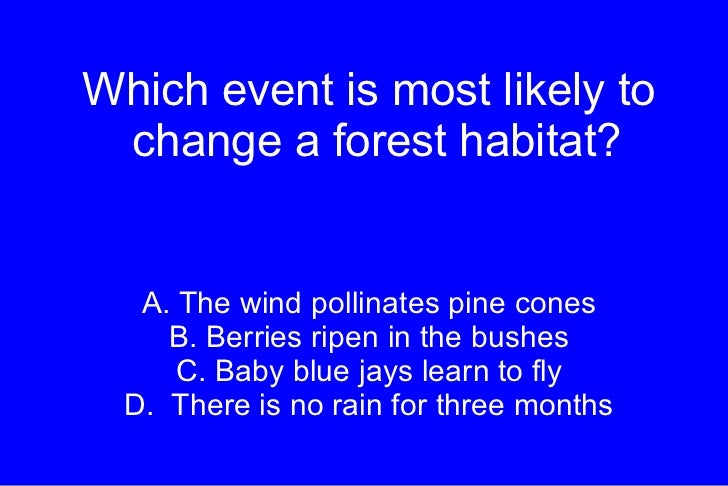 Which event is most likely to change a forest habitat?

A. The wind pollinates pine cones
B. Berries ripen in the bushes
C. Baby blue jays learn to fly
D. There is no rain for three months